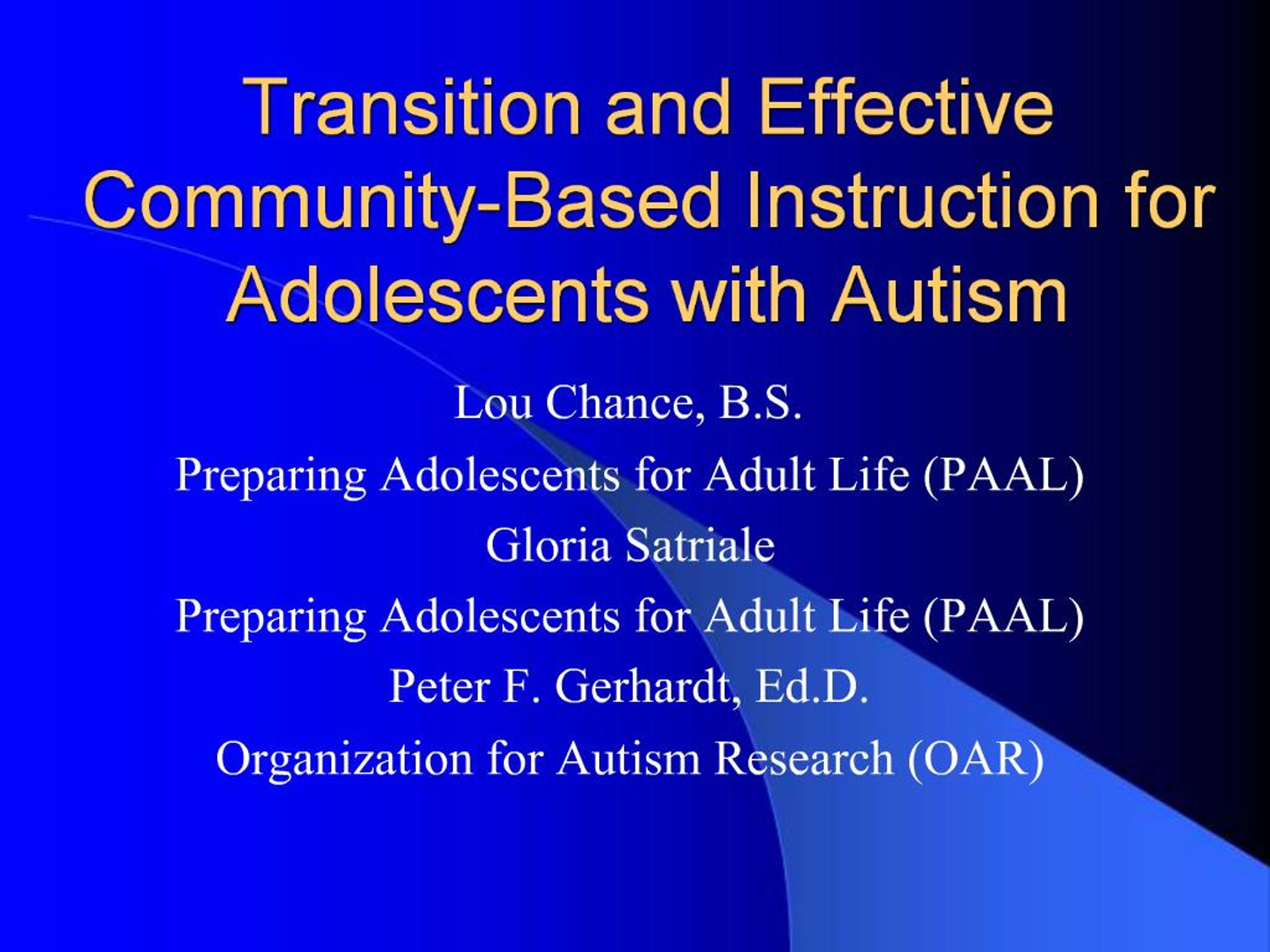 Transition and Effective Community-Based Instruction for Adolescents with Autism

Lou Chance, B.S.

Preparing Adolescents for Adult Life (PAAL)

Gloria Satriale

Preparing Adolescents for Adult Life (PAAL)

Peter F. Gerhardt, Ed.D.

Organization for Autism Research (OAR)